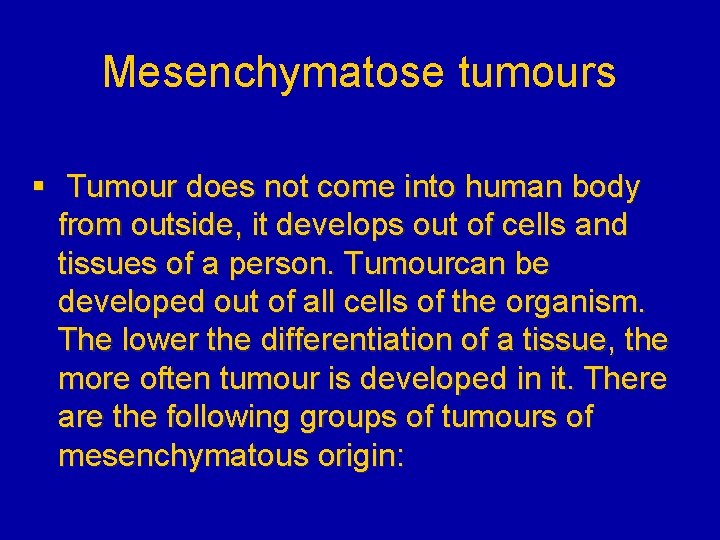 Mesenchymatose tumours

▪ Tumour does not come into human body from outside, it develops out of cells and tissues of a person. Tumourcan be developed out of all cells of the organism. The lower the differentiation of a tissue, the more often tumour is developed in it. There are the following groups of tumours of mesenchymatous origin: